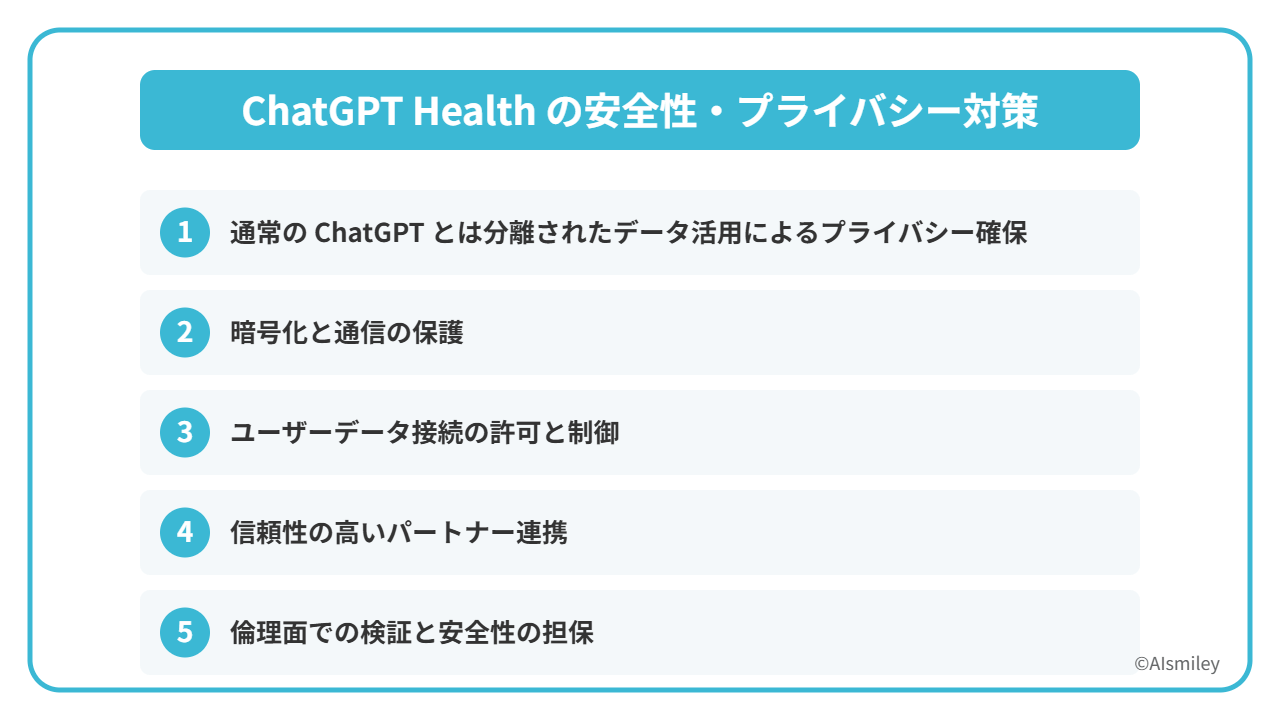 ChatGPT Health の安全性・プライバシー対策

1 通常の ChatGPT とは分離されたデータ活用によるプライバシー確保

2 暗号化と通信の保護

3 ユーザーデータ接続の許可と制御

4 信頼性の高いパートナー連携

5 倫理面での検証と安全性の担保

©AIsmiley